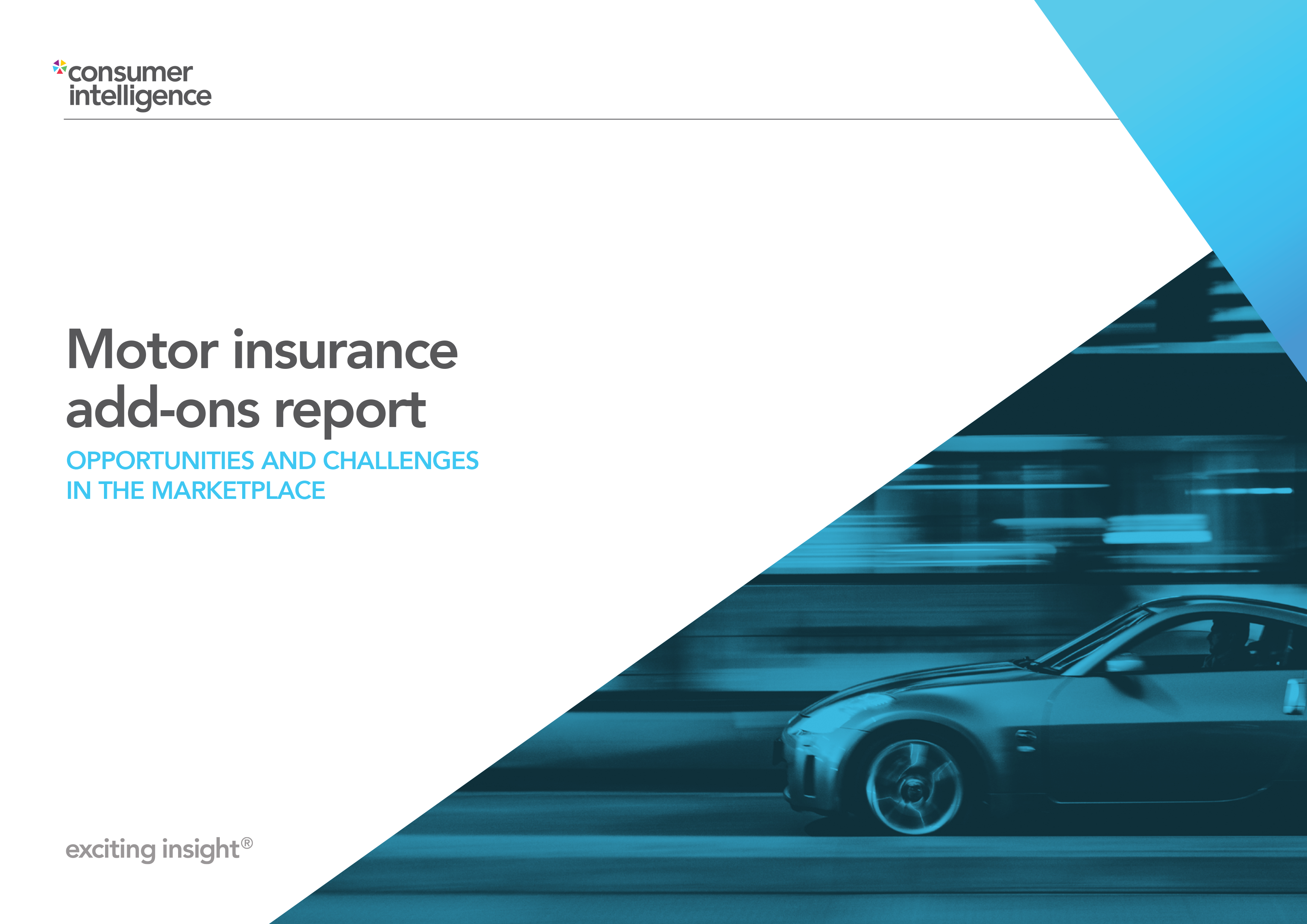 consumer intelligence

Motor insurance add-ons report

OPPORTUNITIES AND CHALLENGES IN THE MARKETPLACE

exciting insight®